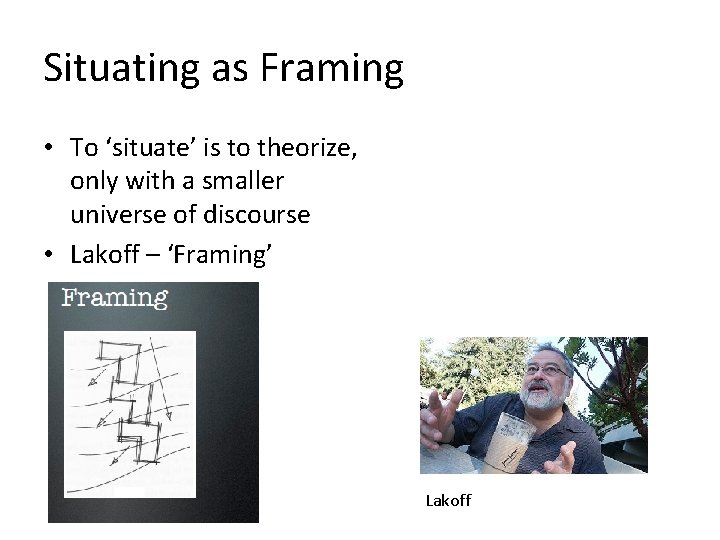 Situating as Framing

• To 'situate' is to theorize, only with a smaller universe of discourse

• Lakoff – 'Framing'

Framing

Lakoff